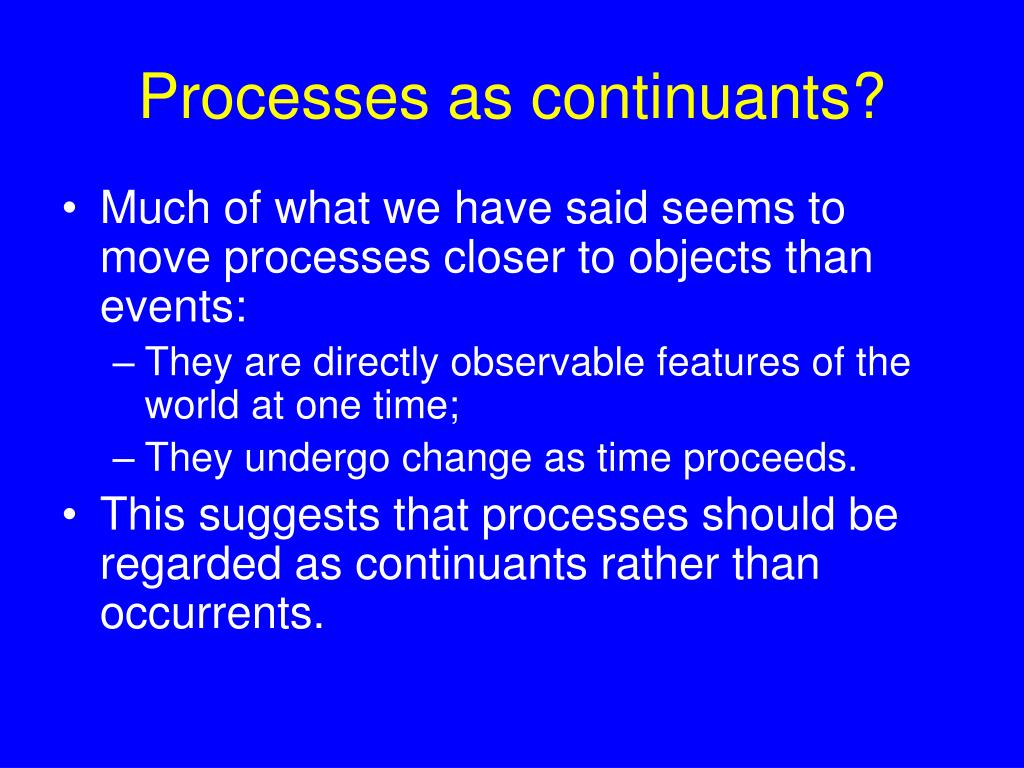 Processes as continuants?

• Much of what we have said seems to move processes closer to objects than events:
  – They are directly observable features of the world at one time;
  – They undergo change as time proceeds.
• This suggests that processes should be regarded as continuants rather than occurrents.